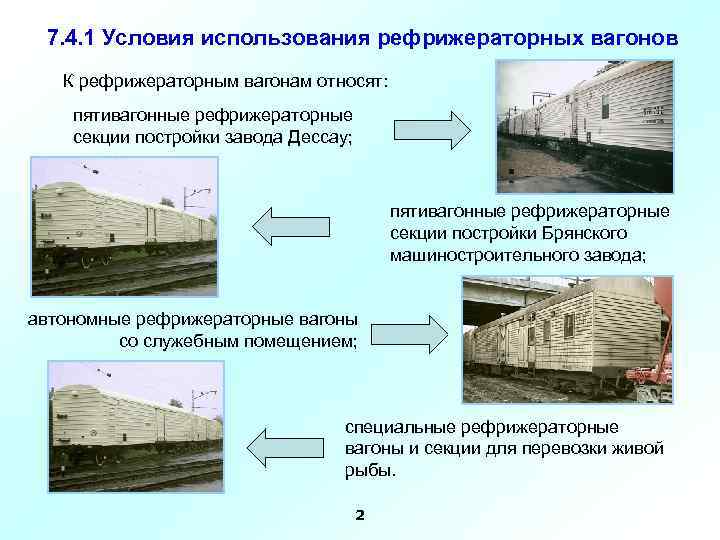 7.4.1 Условия использования рефрижераторных вагонов

К рефрижераторным вагонам относят:

пятивагонные рефрижераторные секции постройки завода Дессау;

пятивагонные рефрижераторные секции постройки Брянского машиностроительного завода;

автономные рефрижераторные вагоны со служебным помещением;

специальные рефрижераторные вагоны и секции для перевозки живой рыбы.

2